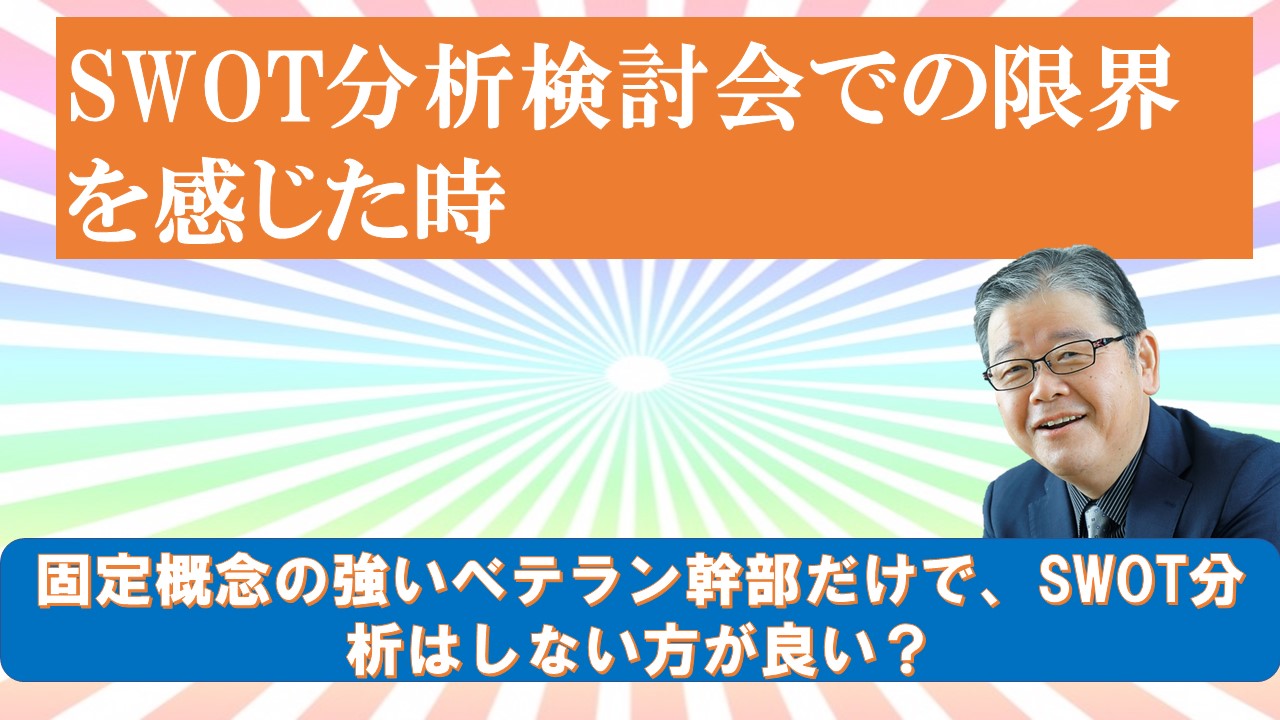 SWOT分析検討会での限界を感じた時

固定概念の強いベテラン幹部だけで、SWOT分析はしない方が良い？